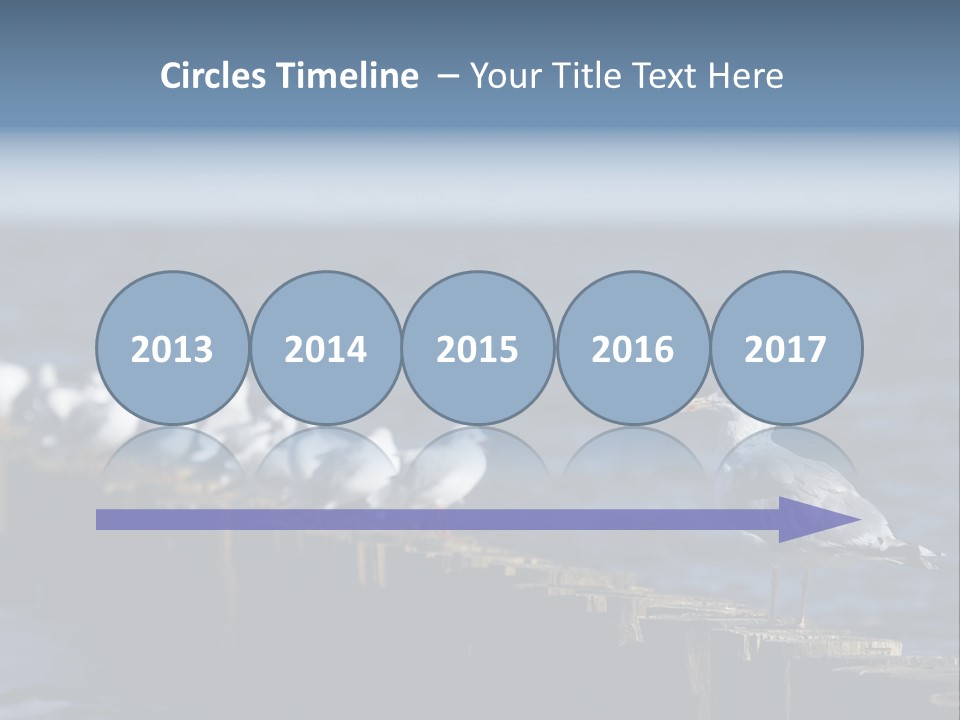 Circles Timeline – Your Title Text Here

2013

2014

2015

2016

2017